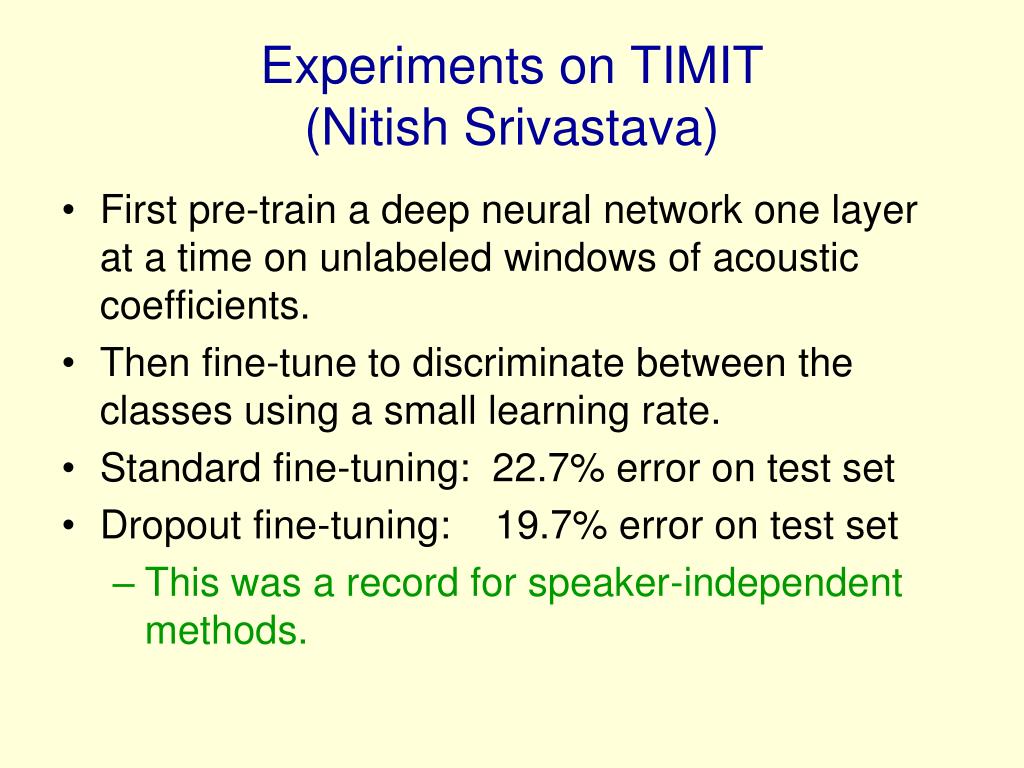 Experiments on TIMIT
(Nitish Srivastava)

• First pre-train a deep neural network one layer at a time on unlabeled windows of acoustic coefficients.
• Then fine-tune to discriminate between the classes using a small learning rate.
• Standard fine-tuning: 22.7% error on test set
• Dropout fine-tuning: 19.7% error on test set
– This was a record for speaker-independent methods.